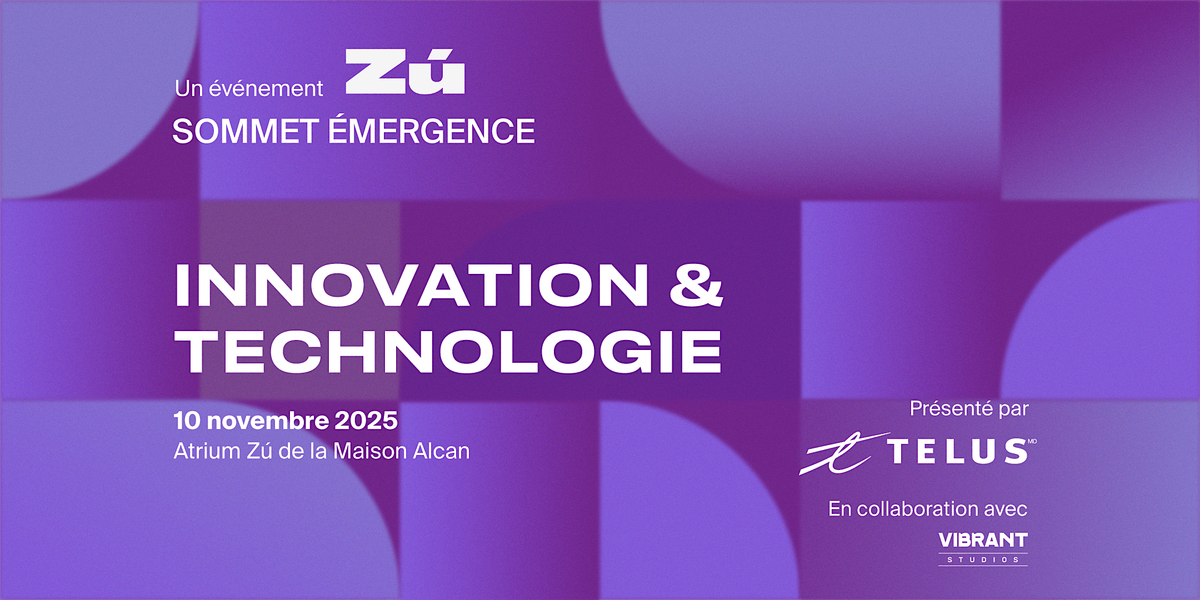 Un événement Zú
SOMMET ÉMERGENCE

INNOVATION & TECHNOLOGIE

10 novembre 2025
Atrium Zú de la Maison Alcan

Présenté par
TELUS MD

En collaboration avec
VIBRANT STUDIOS